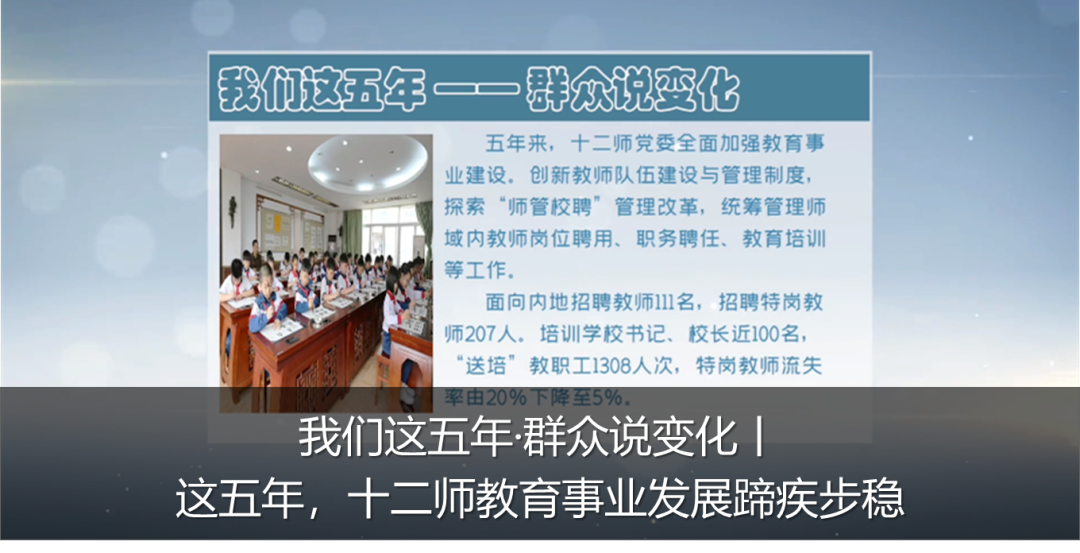 我们这五年 —— 群众说变化

五年来，十二师党委全面加强教育事业建设。创新教师队伍建设与管理制度，探索“师管校聘”管理改革，统筹管理师域内教师岗位聘用、职务聘任、教育培训等工作。

面向内地招聘教师111名，招聘特岗教师207人。培训学校书记、校长近100名，“送培”教职工1308人次，特岗教师流失率由20%下降至5%。

我们这五年·群众说变化丨
这五年，十二师教育事业发展蹄疾步稳